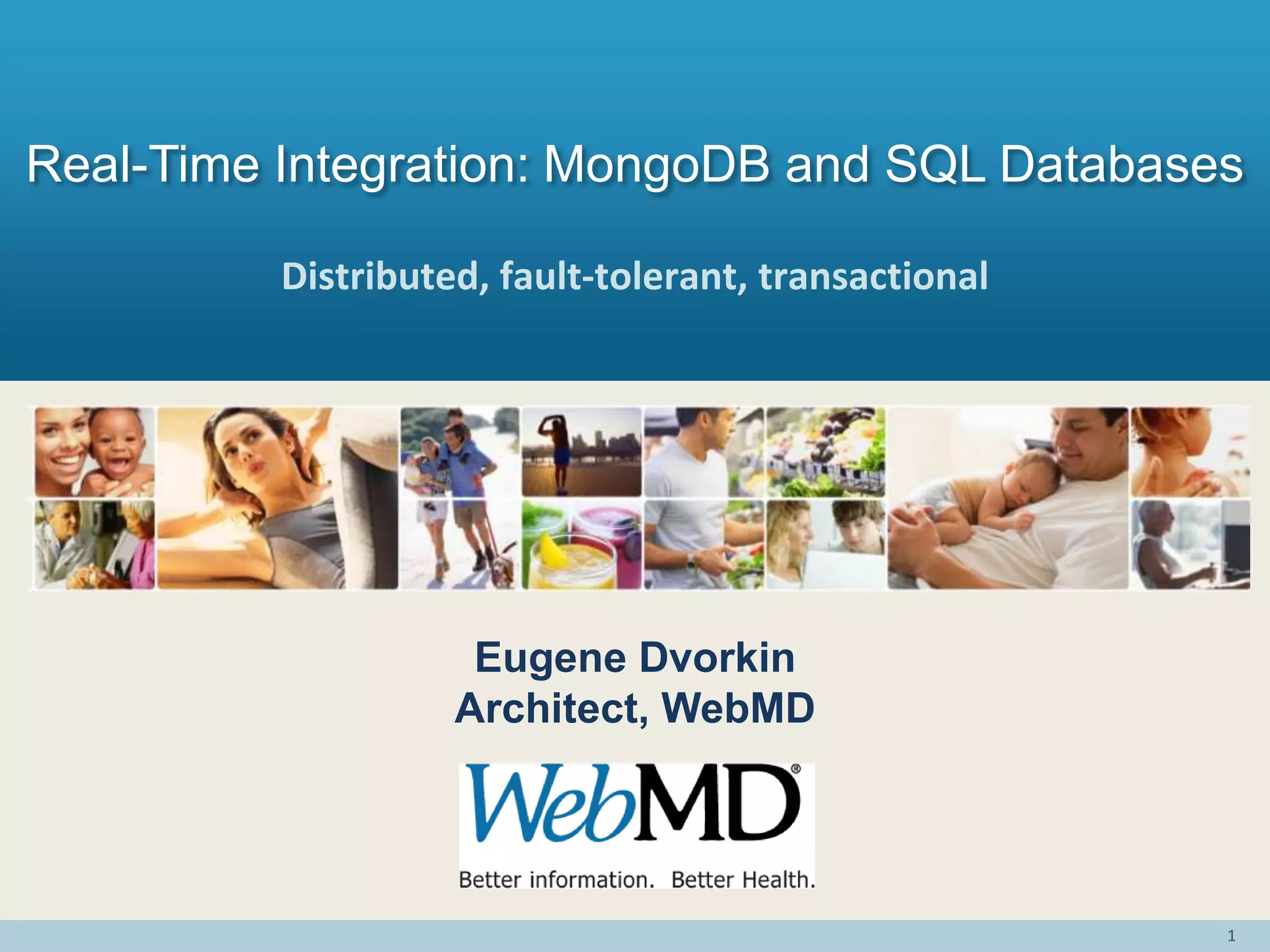 Real-Time Integration: MongoDB and SQL Databases

Distributed, fault-tolerant, transactional

Eugene Dvorkin
Architect, WebMD

WebMD®

Better information. Better Health.

1